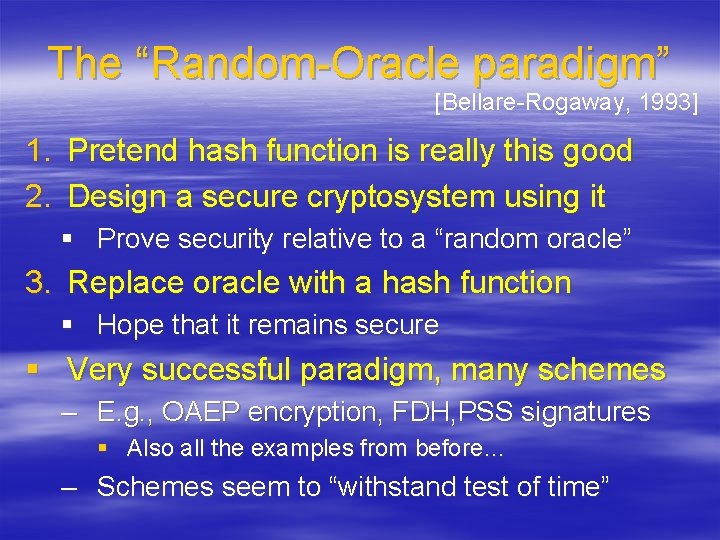 The “Random-Oracle paradigm”
[Bellare-Rogaway, 1993]

1. Pretend hash function is really this good
2. Design a secure cryptosystem using it
▪ Prove security relative to a “random oracle”
3. Replace oracle with a hash function
▪ Hope that it remains secure

▪ Very successful paradigm, many schemes
– E.g., OAEP encryption, FDH,PSS signatures
▪ Also all the examples from before…
– Schemes seem to “withstand test of time”